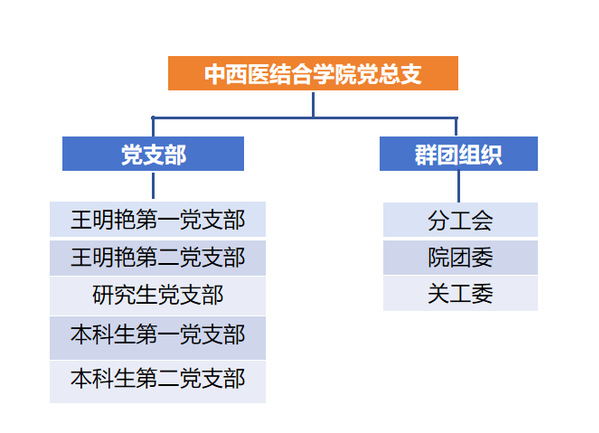 中西医结合学院党总支

党支部

王明艳第一党支部
王明艳第二党支部
研究生党支部
本科生第一党支部
本科生第二党支部

群团组织

分工会
院团委
关工委